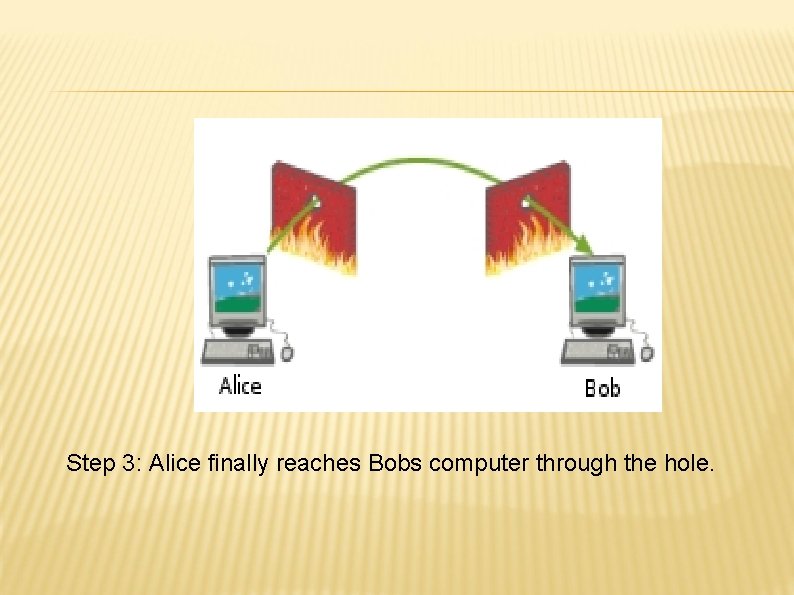 Alice

Bob

Step 3: Alice finally reaches Bobs computer through the hole.